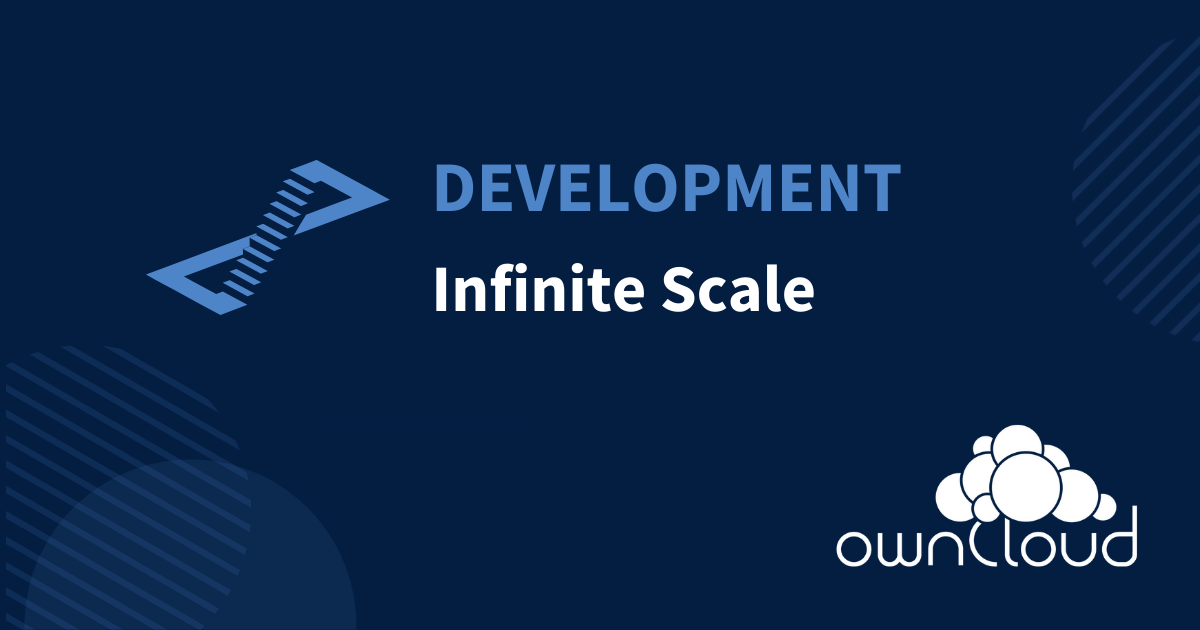 DEVELOPMENT
Infinite Scale

ownCloud